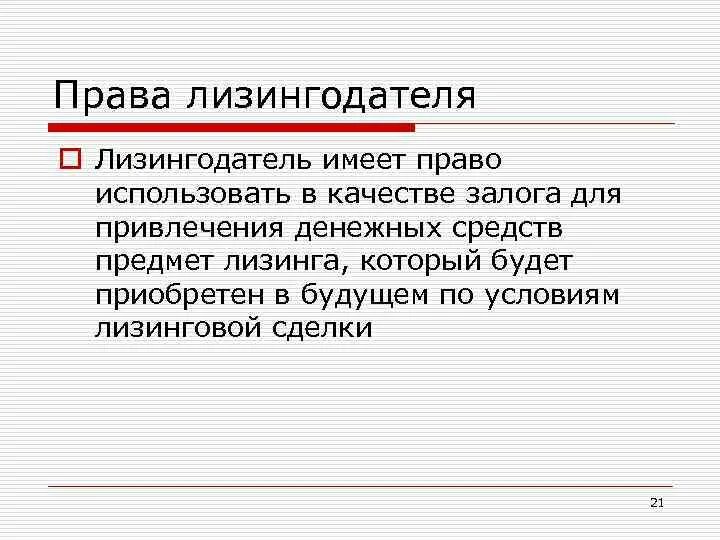 Права лизингодателя

Лизингодатель имеет право использовать в качестве залога для привлечения денежных средств предмет лизинга, который будет приобретен в будущем по условиям лизинговой сделки

21